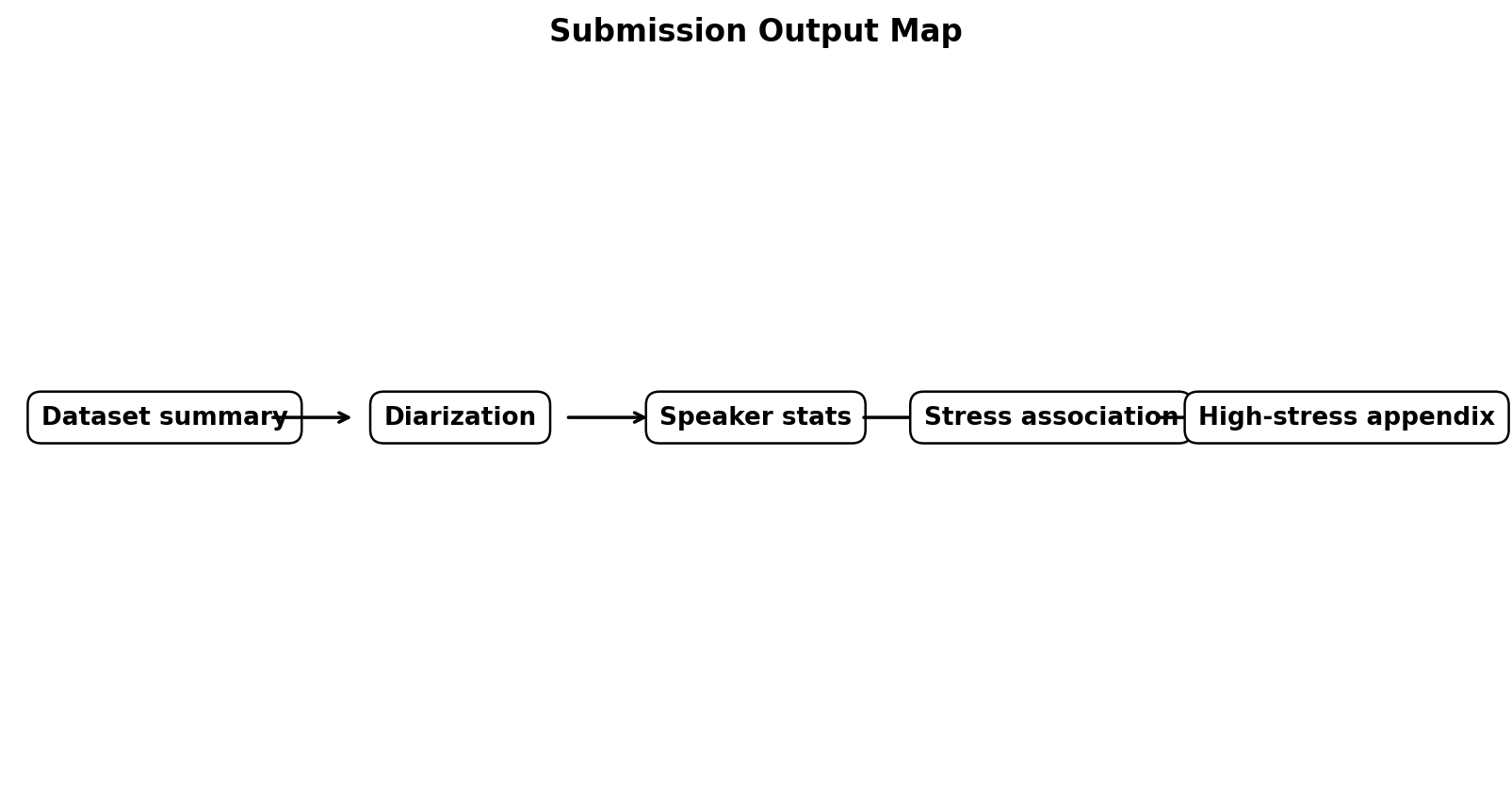 Submission Output Map

Dataset summary

Diarization

Speaker stats

Stress association

High-stress appendix